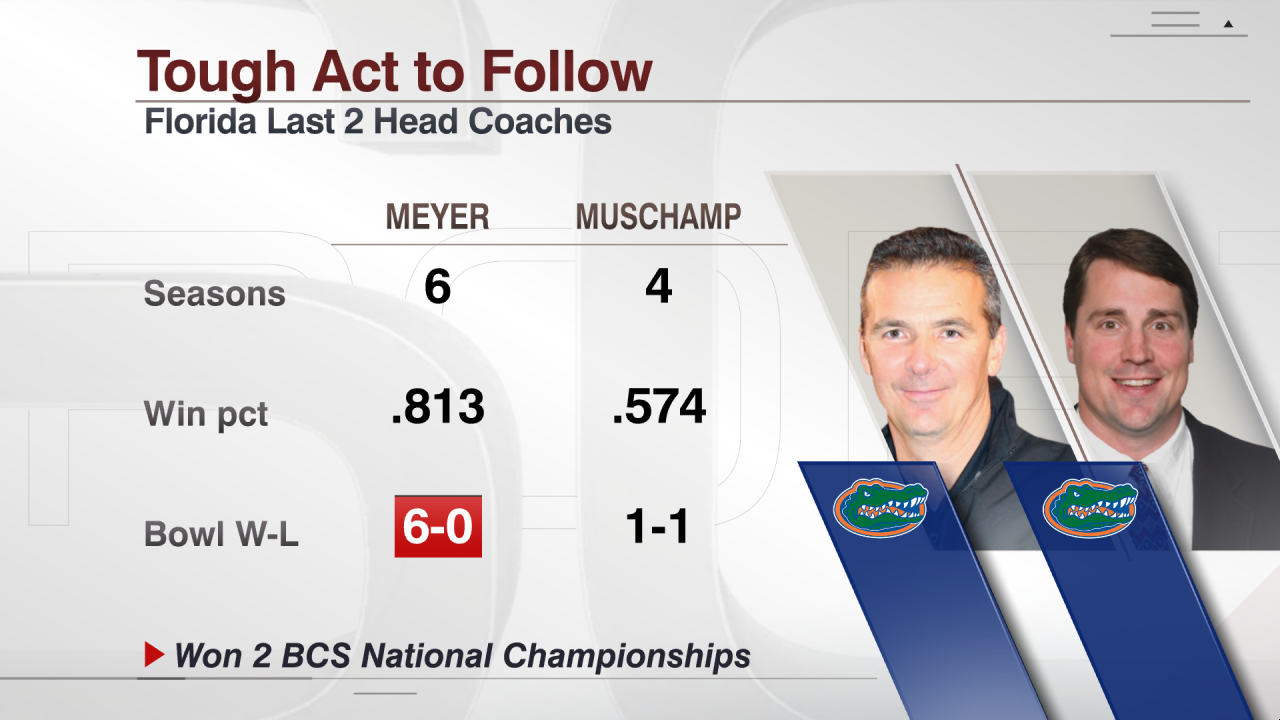 Tough Act to Follow
Florida Last 2 Head Coaches

| | MEYER | MUSCHAMP |
|---|---|---|
| Seasons | 6 | 4 |
| Win pct | .813 | .574 |
| Bowl W-L | 6-0 | 1-1 |

Won 2 BCS National Championships